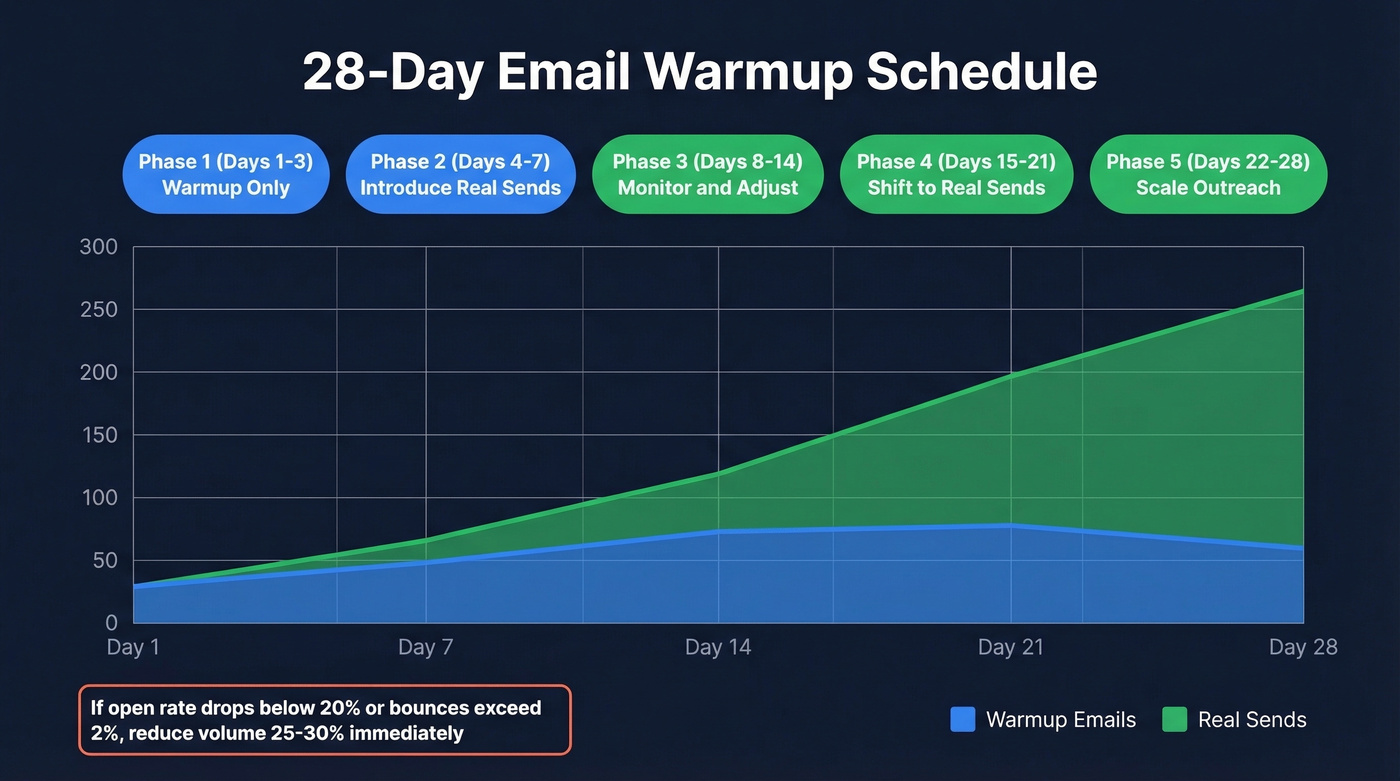 28-Day Email Warmup Schedule

Phase 1 (Days 1-3)
Warmup Only

Phase 2 (Days 4-7)
Introduce Real Sends

Phase 3 (Days 8-14)
Monitor and Adjust

Phase 4 (Days 15-21)
Shift to Real Sends

Phase 5 (Days 22-28)
Scale Outreach

300
250
200
150
100
50
0

Day 1
Day 7
Day 14
Day 21
Day 28

If open rate drops below 20% or bounces exceed 2%, reduce volume 25-30% immediately

Warmup Emails
Real Sends